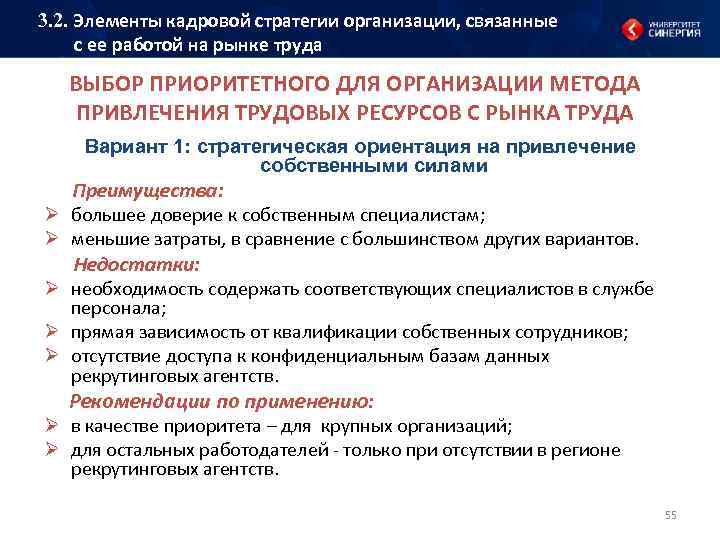 3.2. Элементы кадровой стратегии организации, связанные с ее работой на рынке труда

УНИВЕРСИТЕТ СИНЕРГИЯ

ВЫБОР ПРИОРИТЕТНОГО ДЛЯ ОРГАНИЗАЦИИ МЕТОДА ПРИВЛЕЧЕНИЯ ТРУДОВЫХ РЕСУРСОВ С РЫНКА ТРУДА

Вариант 1: стратегическая ориентация на привлечение собственными силами

Преимущества:
➢ большее доверие к собственным специалистам;
➢ меньшие затраты, в сравнение с большинством других вариантов.

Недостатки:
➢ необходимость содержать соответствующих специалистов в службе персонала;
➢ прямая зависимость от квалификации собственных сотрудников;
➢ отсутствие доступа к конфиденциальным базам данных рекрутинговых агентств.

Рекомендации по применению:
➢ в качестве приоритета – для крупных организаций;
➢ для остальных работодателей - только при отсутствии в регионе рекрутинговых агентств.

55